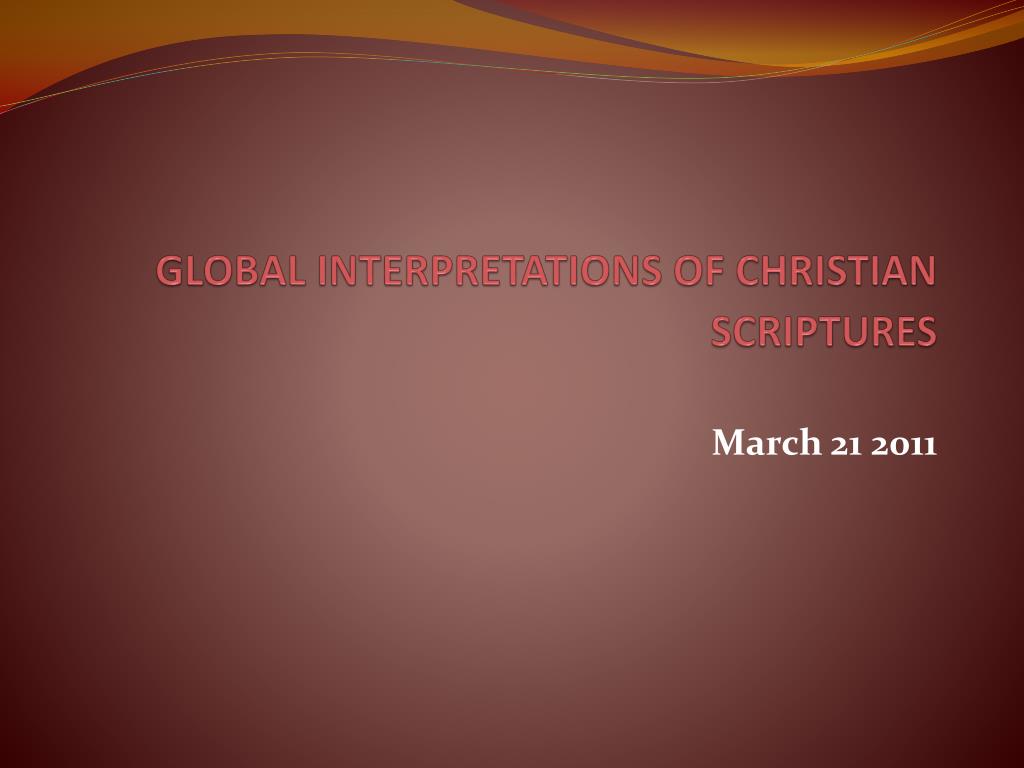 GLOBAL INTERPRETATIONS OF CHRISTIAN SCRIPTURES

March 21 2011